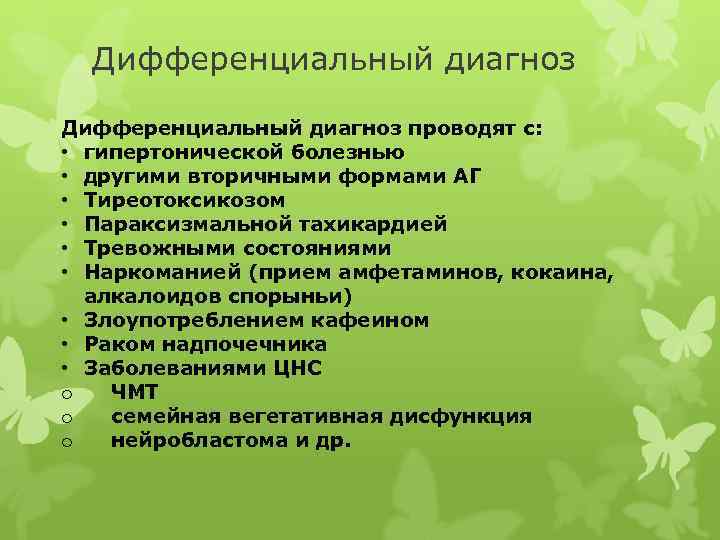 Дифференциальный диагноз

Дифференциальный диагноз проводят с:
• гипертонической болезнью
• другими вторичными формами АГ
• Тиреотоксикозом
• Параксизмальной тахикардией
• Тревожными состояниями
• Наркоманией (прием амфетаминов, кокаина, алкалоидов спорыньи)
• Злоупотреблением кафеином
• Раком надпочечника
• Заболеваниями ЦНС
o ЧМТ
o семейная вегетативная дисфункция
o нейробластома и др.